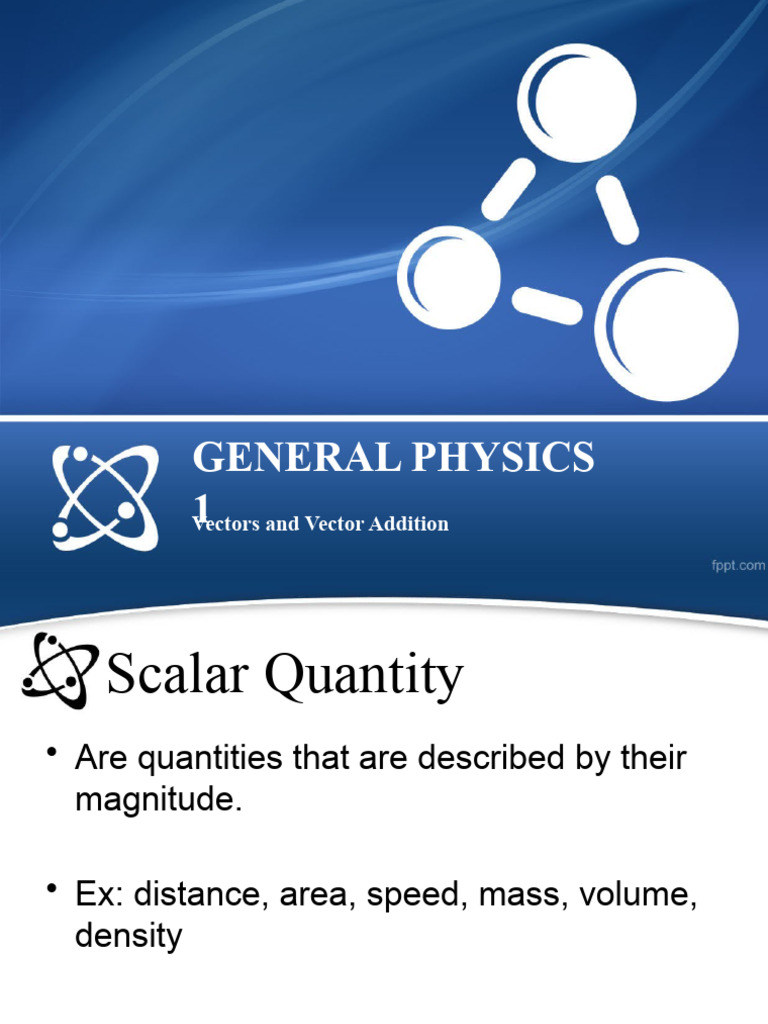 GENERAL PHYSICS 1

Vectors and Vector Addition

fppt.com

Scalar Quantity

• Are quantities that are described by their magnitude.

• Ex: distance, area, speed, mass, volume, density